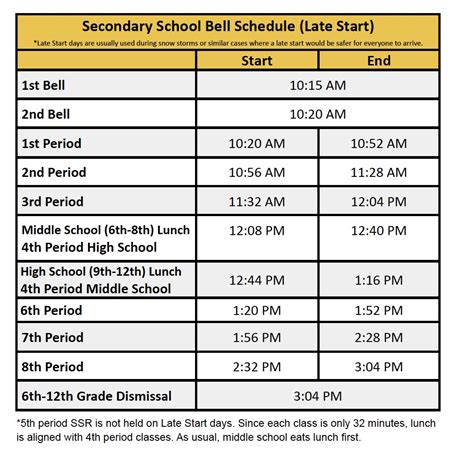 Secondary School Bell Schedule (Late Start)

*Late Start days are usually used during snow storms or similar cases where a late start would be safer for everyone to arrive.

| | Start | End |
|---|---|---|
| 1st Bell | 10:15 AM | |
| 2nd Bell | 10:20 AM | |
| 1st Period | 10:20 AM | 10:52 AM |
| 2nd Period | 10:56 AM | 11:28 AM |
| 3rd Period | 11:32 AM | 12:04 PM |
| Middle School (6th-8th) Lunch 4th Period High School | 12:08 PM | 12:40 PM |
| High School (9th-12th) Lunch 4th Period Middle School | 12:44 PM | 1:16 PM |
| 6th Period | 1:20 PM | 1:52 PM |
| 7th Period | 1:56 PM | 2:28 PM |
| 8th Period | 2:32 PM | 3:04 PM |
| 6th-12th Grade Dismissal | 3:04 PM | |

*5th period SSR is not held on Late Start days. Since each class is only 32 minutes, lunch is aligned with 4th period classes. As usual, middle school eats lunch first.